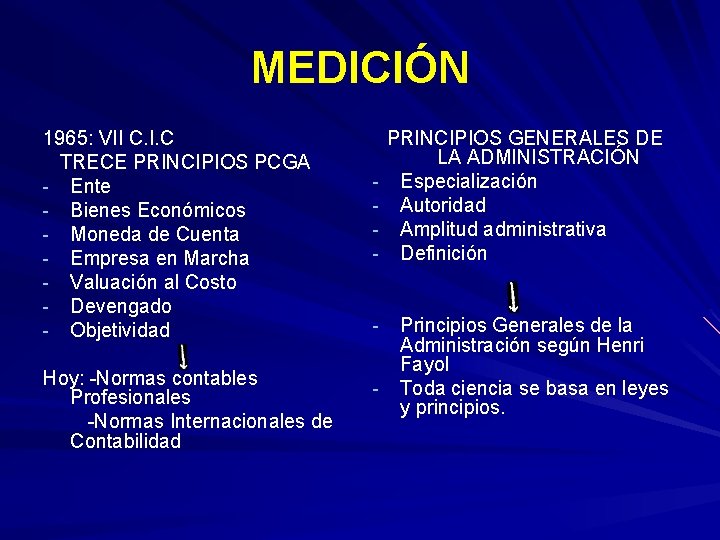 MEDICIÓN

1965: VII C.I.C
TRECE PRINCIPIOS PCGA
- Ente
- Bienes Económicos
- Moneda de Cuenta
- Empresa en Marcha
- Valuación al Costo
- Devengado
- Objetividad

Hoy: -Normas contables Profesionales
-Normas Internacionales de Contabilidad

PRINCIPIOS GENERALES DE LA ADMINISTRACIÓN
- Especialización
- Autoridad
- Amplitud administrativa
- Definición

- Principios Generales de la Administración según Henri Fayol
- Toda ciencia se basa en leyes y principios.